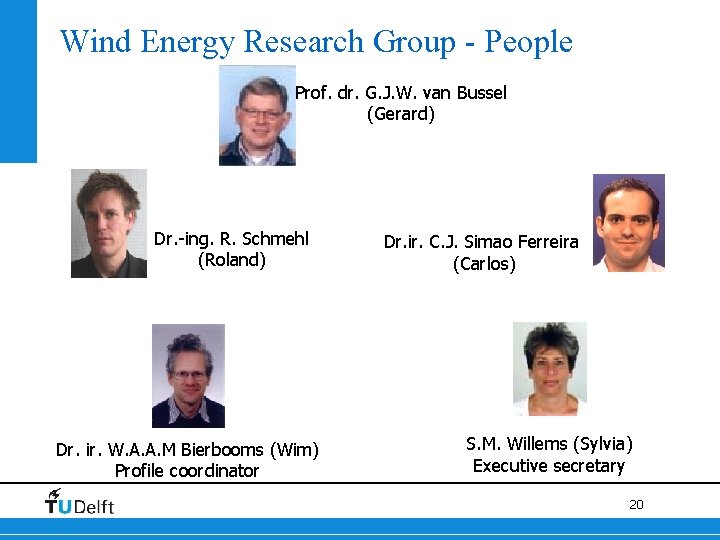 Wind Energy Research Group - People

Prof. dr. G.J.W. van Bussel
(Gerard)

Dr.-ing. R. Schmehl
(Roland)

Dr.ir. C.J. Simao Ferreira
(Carlos)

Dr. ir. W.A.A.M Bierbooms (Wim)
Profile coordinator

S.M. Willems (Sylvia)
Executive secretary

TUDelft

20